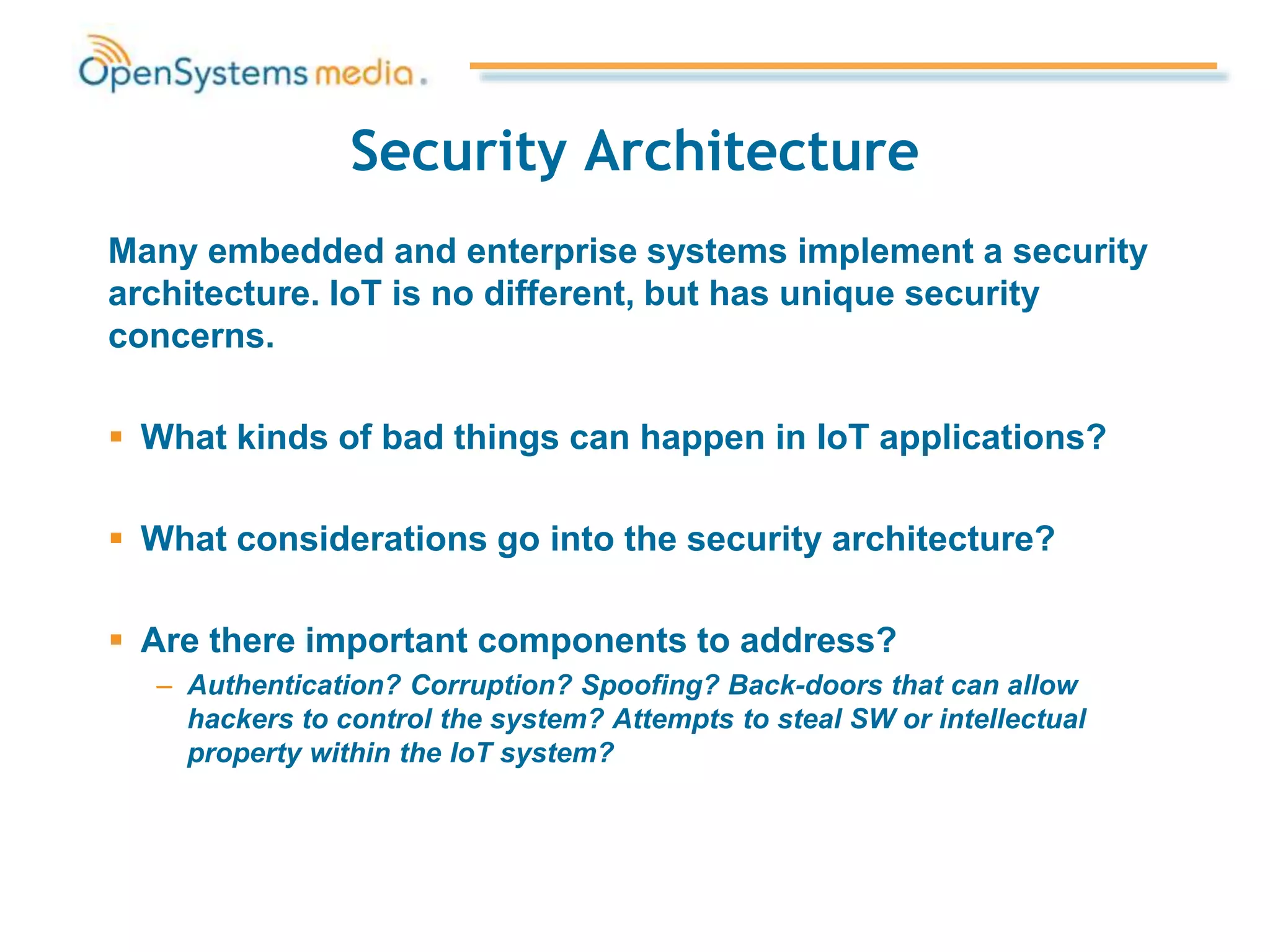 OpenSystems media.

Security Architecture

Many embedded and enterprise systems implement a security architecture. IoT is no different, but has unique security concerns.

▪ What kinds of bad things can happen in IoT applications?

▪ What considerations go into the security architecture?

▪ Are there important components to address?
– Authentication? Corruption? Spoofing? Back-doors that can allow hackers to control the system? Attempts to steal SW or intellectual property within the IoT system?